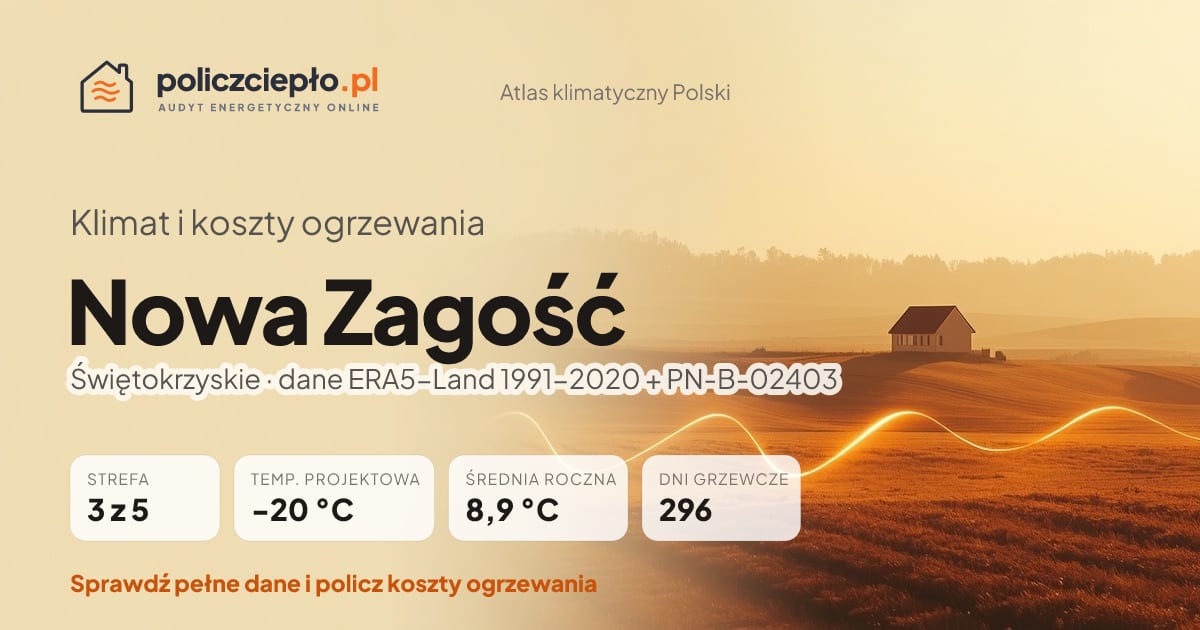 policzciepło.pl
AUDYT ENERGETYCZNY ONLINE

Atlas klimatyczny Polski

Klimat i koszty ogrzewania

Nowa Zagość

Świętokrzyskie · dane ERA5–Land 1991–2020 + PN-B-02403

STREFA
3 z 5

TEMP. PROJEKTOWA
−20 °C

ŚREDNIA ROCZNA
8,9 °C

DNI GRZEWCZE
296

Sprawdź pełne dane i policz koszty ogrzewania